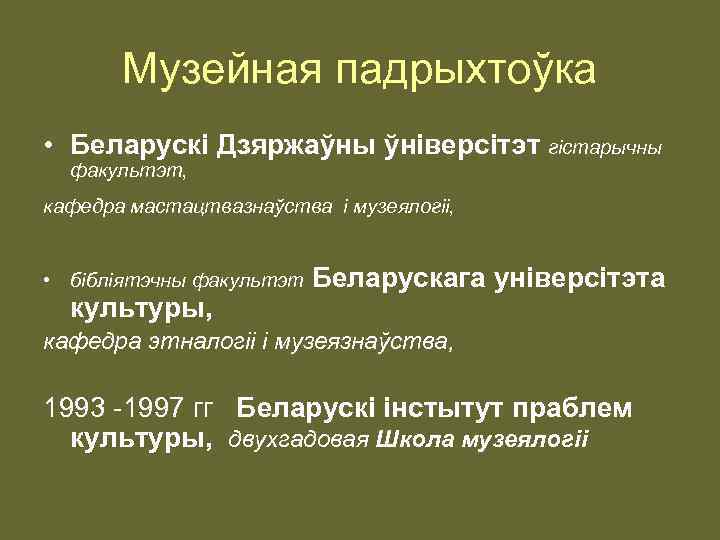 Музейная падрыхтоўка

• Беларускі Дзяржаўны ўніверсітэт гістарычны факультэт,

кафедра мастацтвазнаўства і музеялогіі,

• бібліятэчны факультэт Беларускага універсітэта культуры,

кафедра этналогіі і музеязнаўства,

1993 -1997 гг Беларускі інстытут праблем культуры, двухгадовая Школа музеялогіі